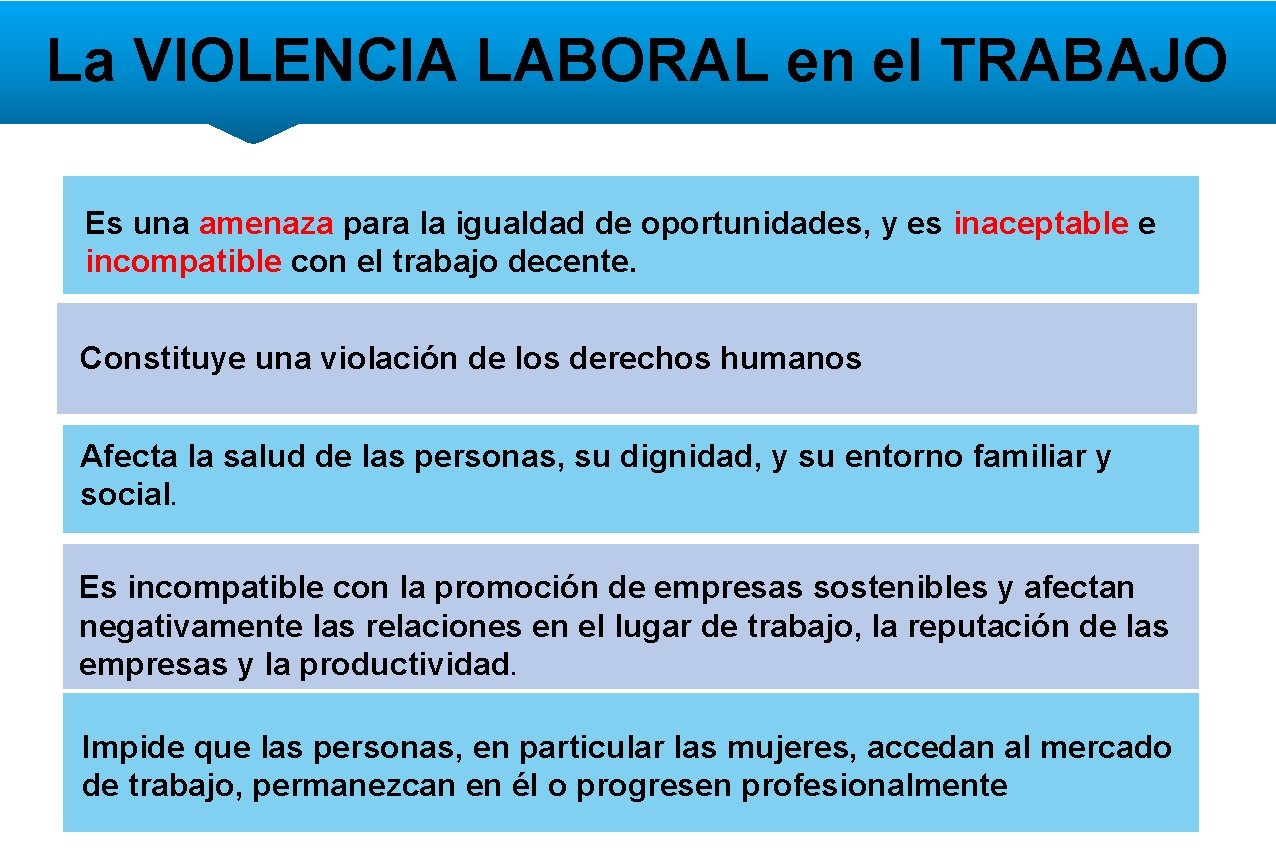 La VIOLENCIA LABORAL en el TRABAJO

Es una amenaza para la igualdad de oportunidades, y es inaceptable e incompatible con el trabajo decente.

Constituye una violación de los derechos humanos

Afecta la salud de las personas, su dignidad, y su entorno familiar y social.

Es incompatible con la promoción de empresas sostenibles y afectan negativamente las relaciones en el lugar de trabajo, la reputación de las empresas y la productividad.

Impide que las personas, en particular las mujeres, accedan al mercado de trabajo, permanezcan en él o progresen profesionalmente